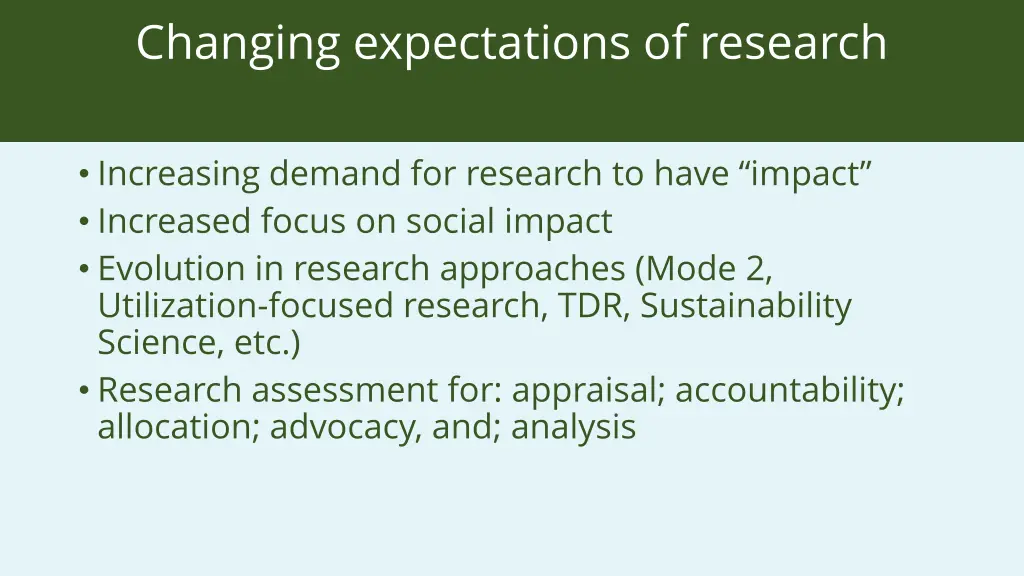 Changing expectations of research

• Increasing demand for research to have “impact”
• Increased focus on social impact
• Evolution in research approaches (Mode 2, Utilization-focused research, TDR, Sustainability Science, etc.)
• Research assessment for: appraisal; accountability; allocation; advocacy, and; analysis